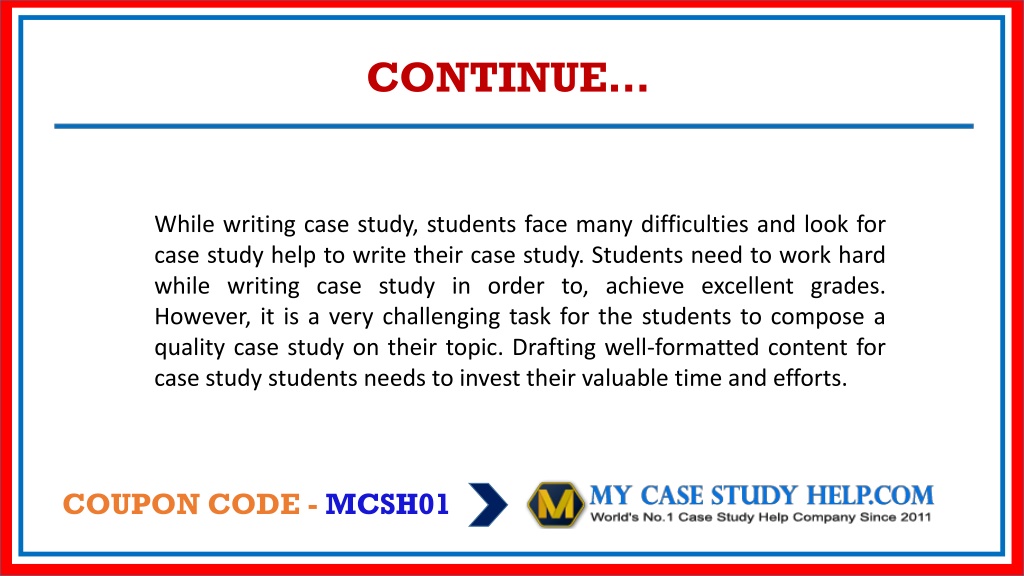 CONTINUE…

While writing case study, students face many difficulties and look for case study help to write their case study. Students need to work hard while writing case study in order to, achieve excellent grades. However, it is a very challenging task for the students to compose a quality case study on their topic. Drafting well-formatted content for case study students needs to invest their valuable time and efforts.

COUPON CODE - MCSH01

M MY CASE STUDY HELP.COM
World's No.1 Case Study Help Company Since 2011